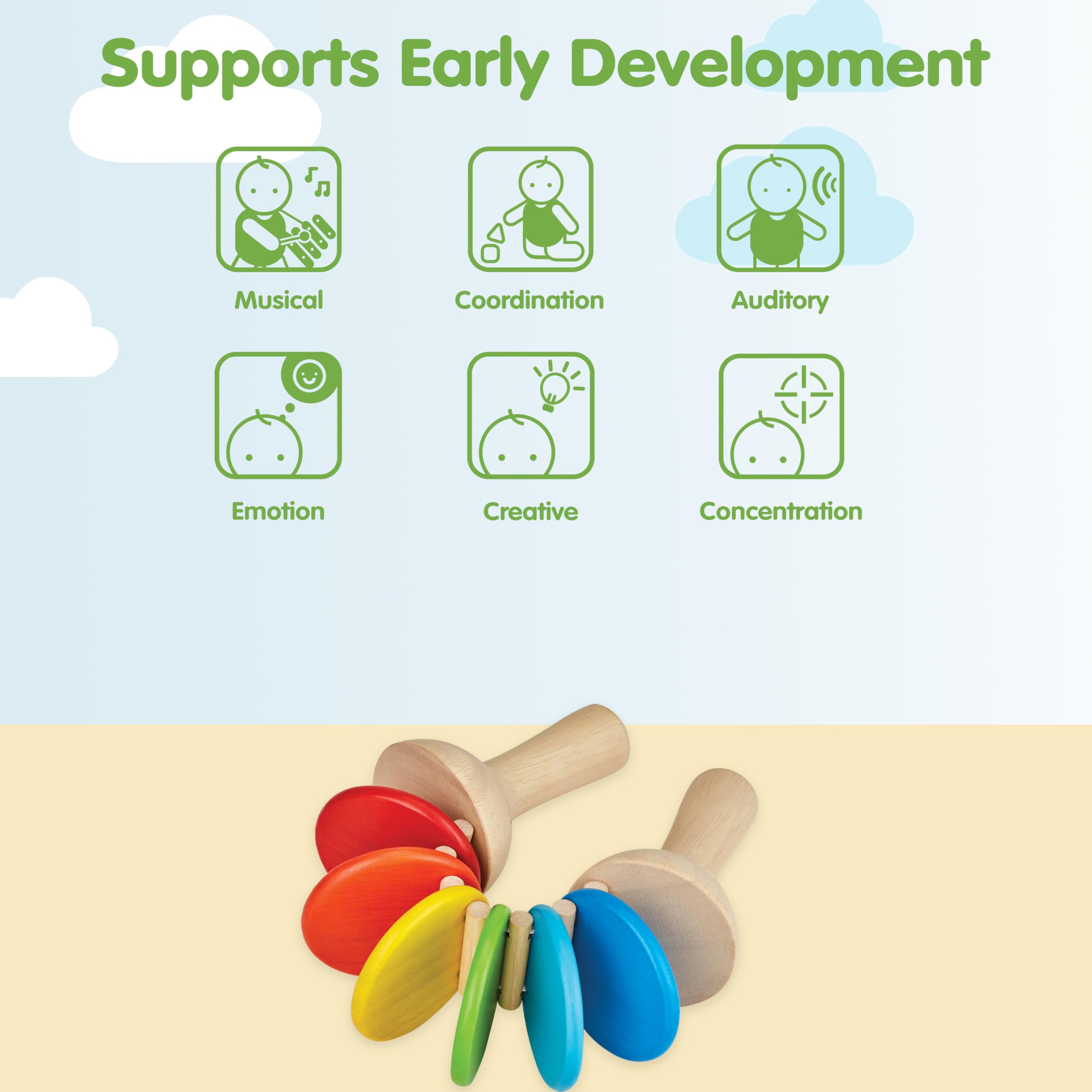 Supports Early Development

Musical

Coordination

Auditory

Emotion

Creative

Concentration